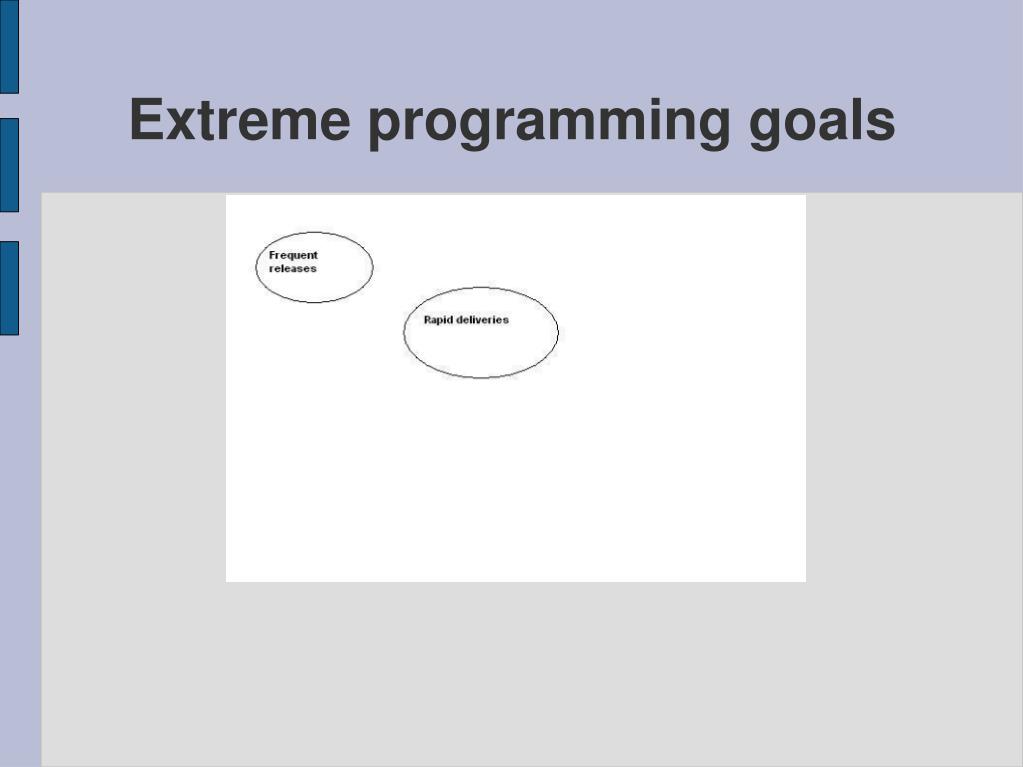 Extreme programming goals

Frequent releases

Rapid deliveries